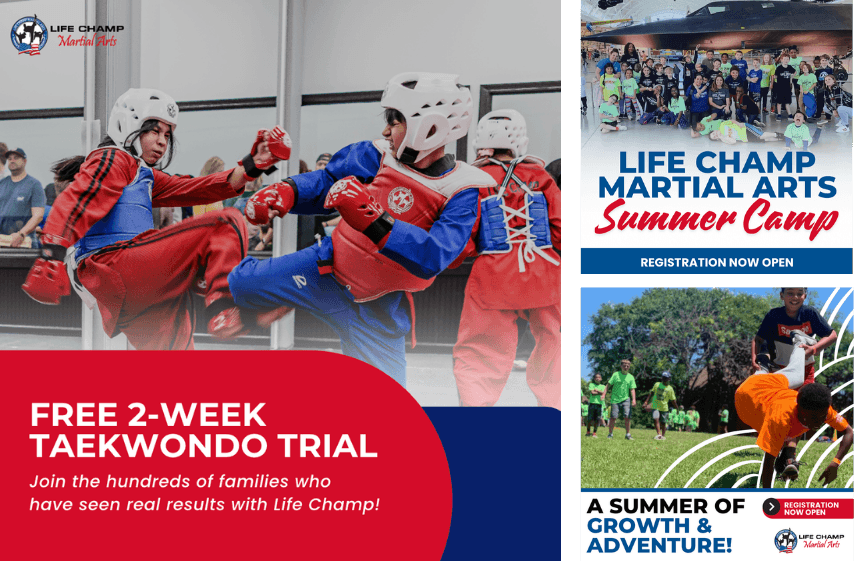 LIFE CHAMP
Martial Arts

FREE 2-WEEK TAEKWONDO TRIAL

Join the hundreds of families who have seen real results with Life Champ!

LIFE CHAMP MARTIAL ARTS
Summer Camp

REGISTRATION NOW OPEN

A SUMMER OF GROWTH & ADVENTURE!

REGISTRATION NOW OPEN

LIFE CHAMP
Martial Arts